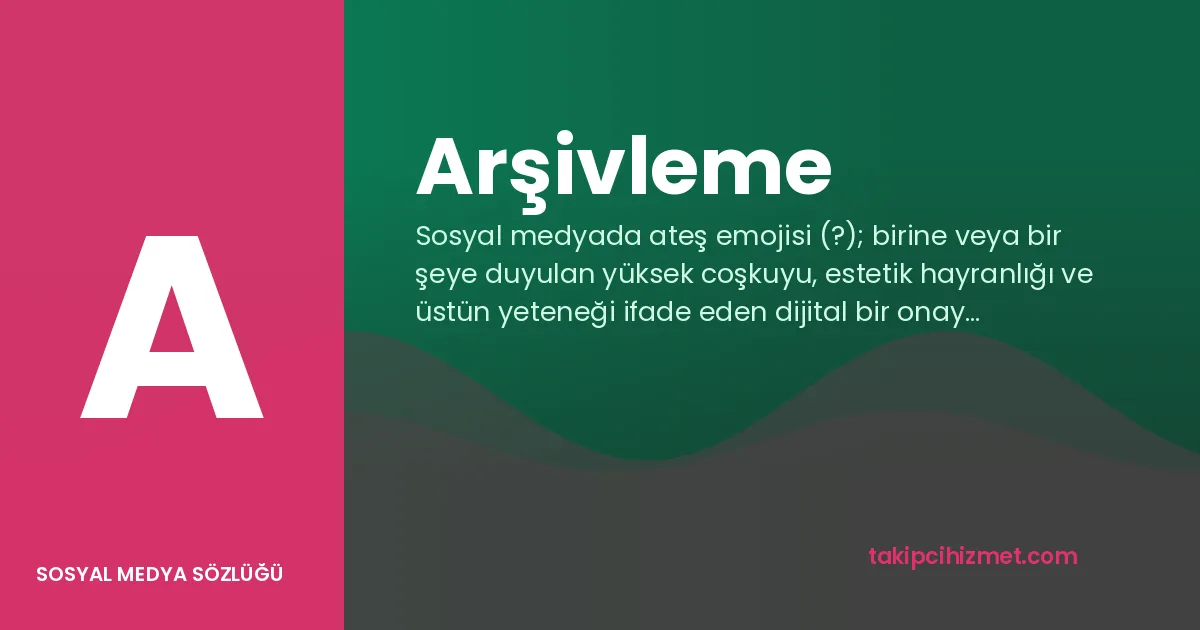 A

SOSYAL MEDYA SÖZLÜĞÜ

Arşivleme

Sosyal medyada ateş emojisi (?); birine veya bir şeye duyulan yüksek coşkuyu, estetik hayranlığı ve üstün yeteneği ifade eden dijital bir onay...

takipcihizmet.com